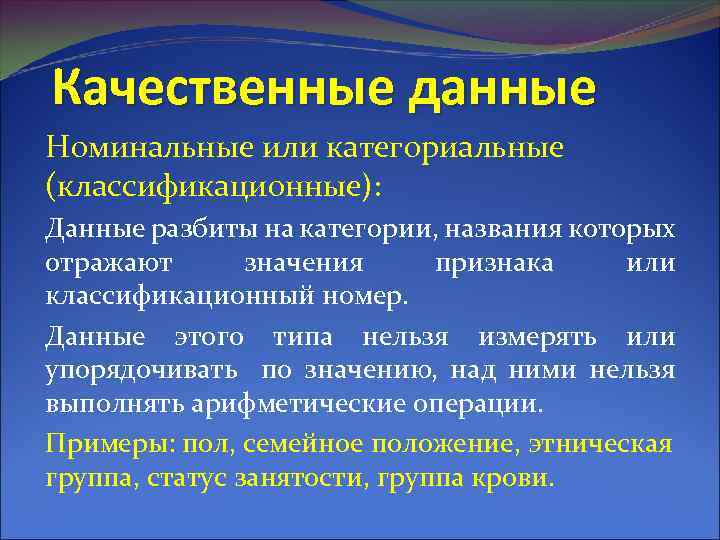 Качественные данные

Номинальные или категориальные (классификационные):

Данные разбиты на категории, названия которых отражают значения признака или классификационный номер.

Данные этого типа нельзя измерять или упорядочивать по значению, над ними нельзя выполнять арифметические операции.

Примеры: пол, семейное положение, этническая группа, статус занятости, группа крови.